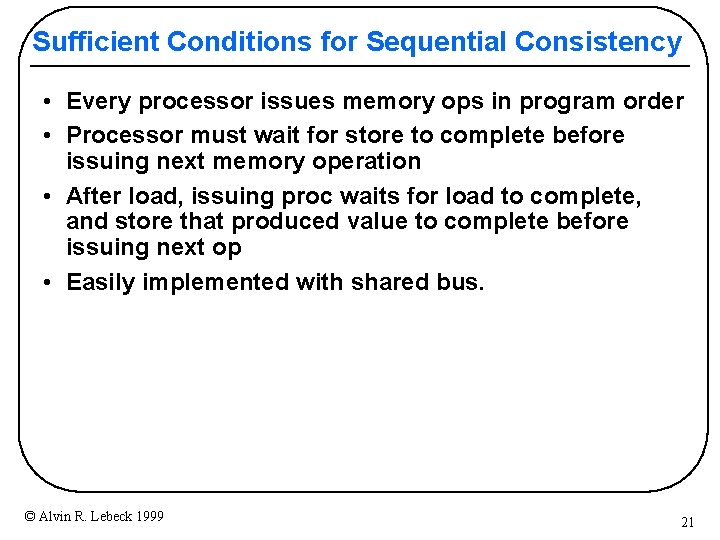 Sufficient Conditions for Sequential Consistency

• Every processor issues memory ops in program order
• Processor must wait for store to complete before issuing next memory operation
• After load, issuing proc waits for load to complete, and store that produced value to complete before issuing next op
• Easily implemented with shared bus.

© Alvin R. Lebeck 1999

21